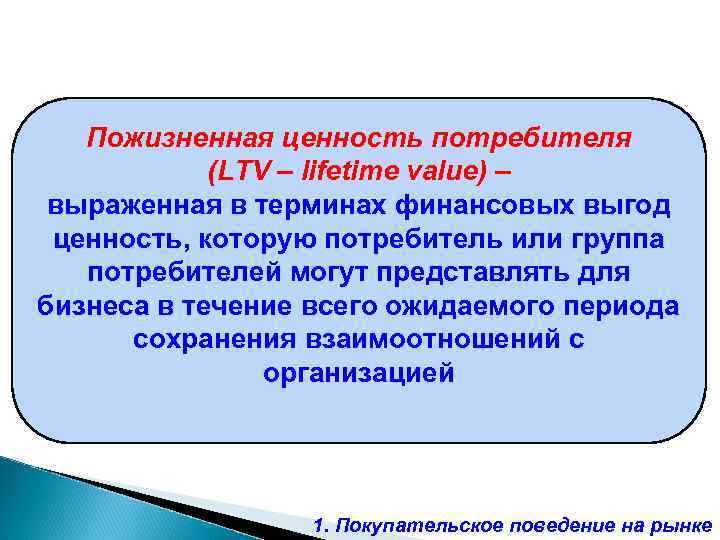 Пожизненная ценность потребителя (LTV – lifetime value) –
выраженная в терминах финансовых выгод ценность, которую потребитель или группа потребителей могут представлять для бизнеса в течение всего ожидаемого периода сохранения взаимоотношений с организацией

1. Покупательское поведение на рынке